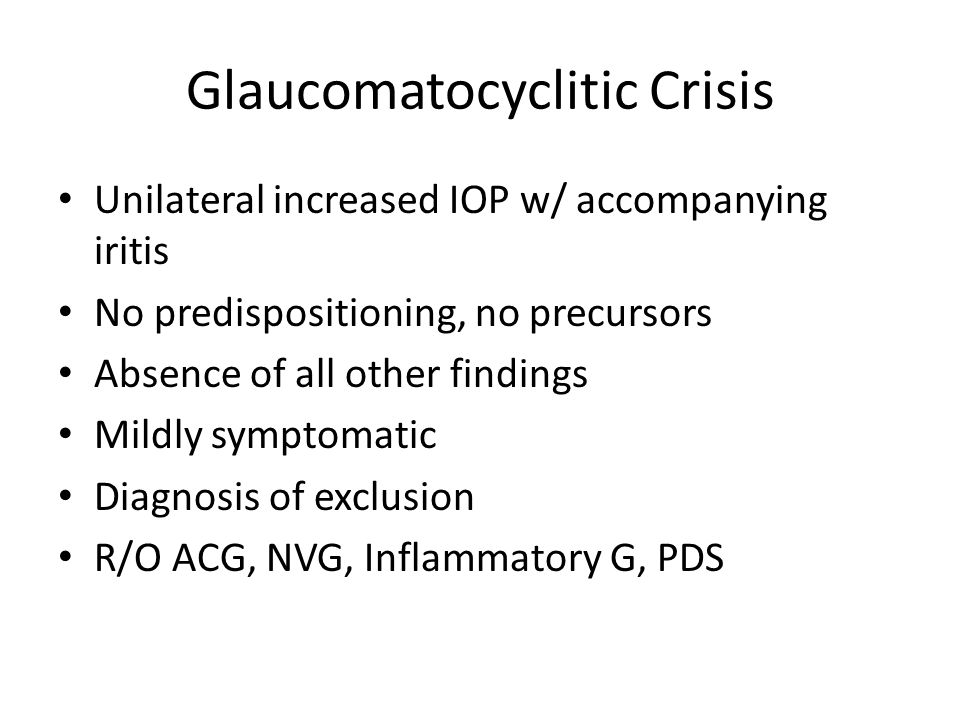 Glaucomatocyclitic Crisis

• Unilateral increased IOP w/ accompanying iritis
• No predispositioning, no precursors
• Absence of all other findings
• Mildly symptomatic
• Diagnosis of exclusion
• R/O ACG, NVG, Inflammatory G, PDS